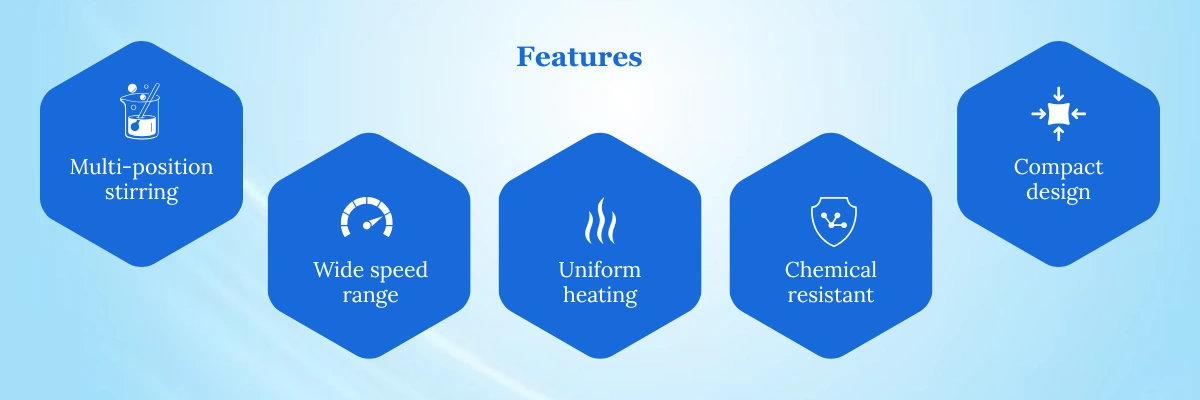 Features

Multi-position stirring

Wide speed range

Uniform heating

Chemical resistant

Compact design